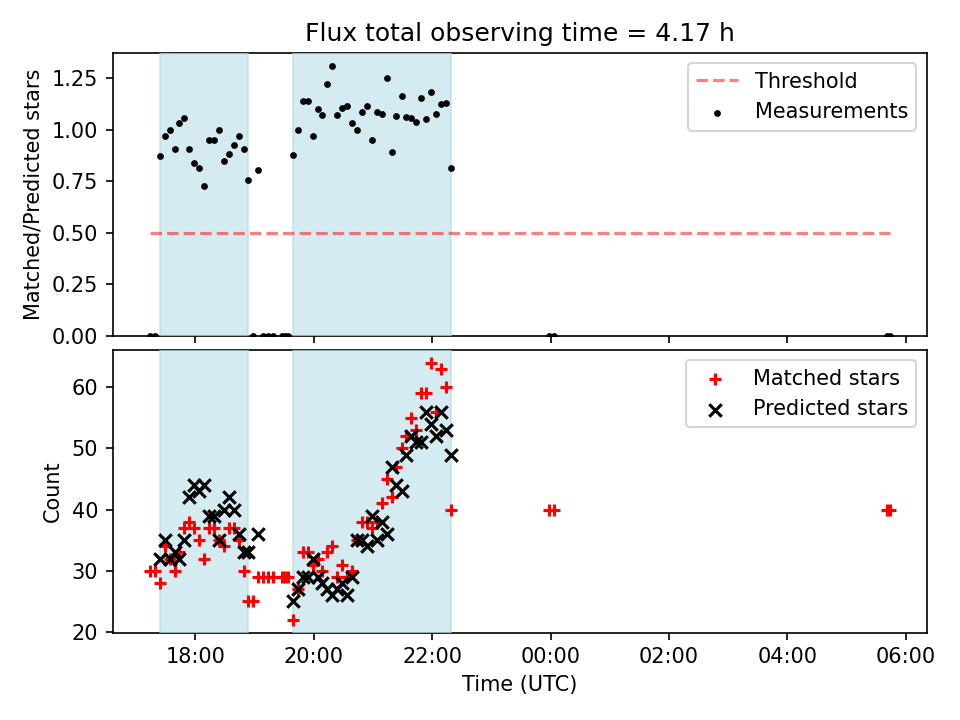 Flux total observing time = 4.17 h

Matched/Predicted stars

1.25
1.00
0.75
0.50
0.25
0.00

Threshold
Measurements

Count

60
50
40
30
20

Matched stars
Predicted stars

18:00
20:00
22:00
00:00
02:00
04:00
06:00

Time (UTC)